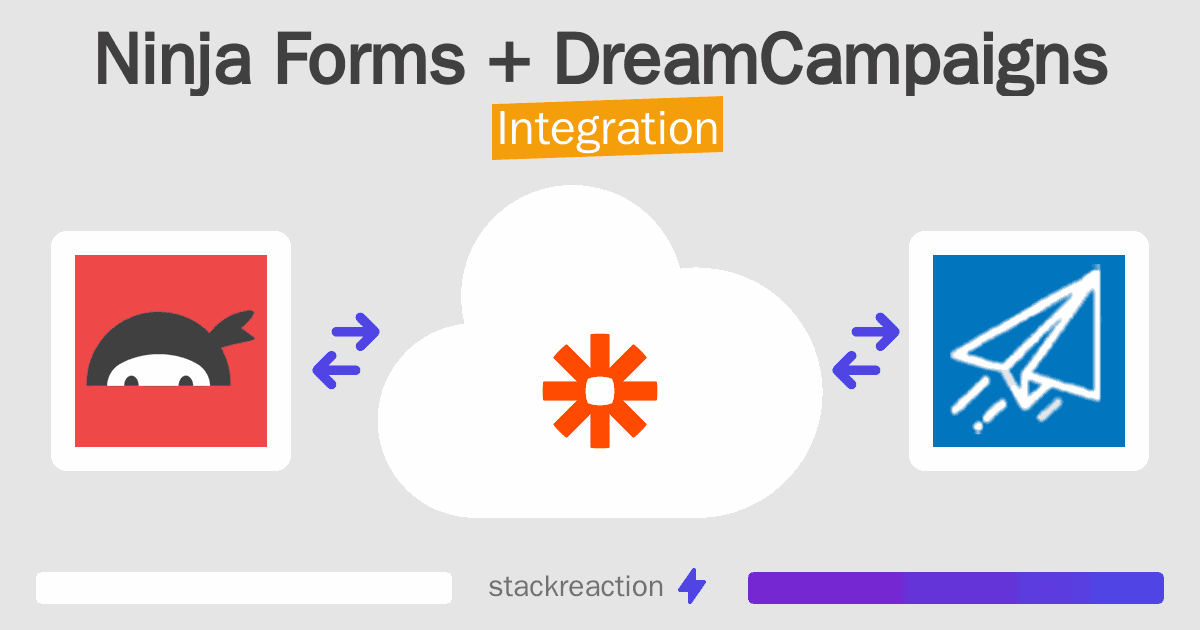 Ninja Forms + DreamCampaigns
Integration

stackreaction